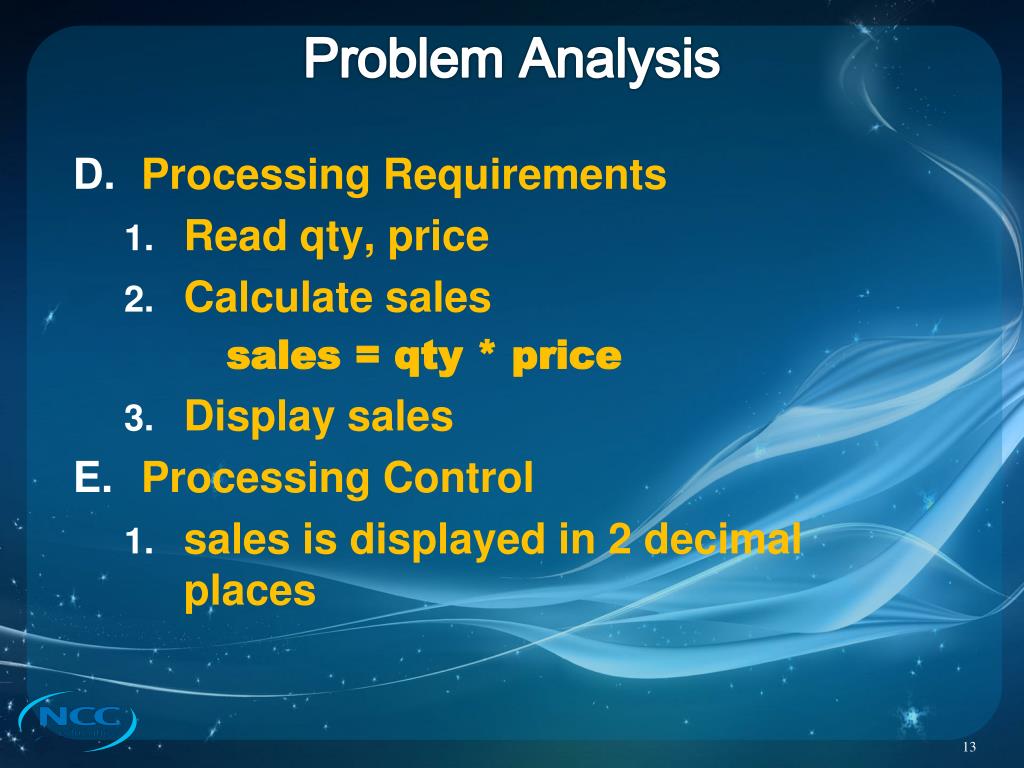 Problem Analysis

D. Processing Requirements

1. Read qty, price

2. Calculate sales

sales = qty * price

3. Display sales

E. Processing Control

1. sales is displayed in 2 decimal places

NCC

13